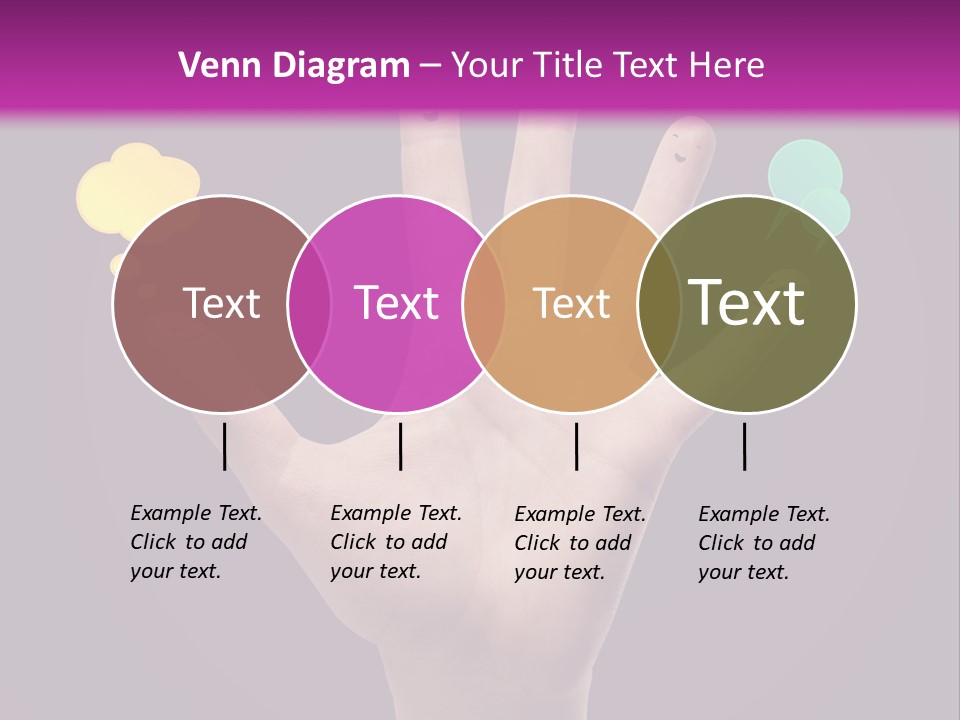 Venn Diagram – Your Title Text Here

Text

Text

Text

Text

Example Text. Click to add your text.

Example Text. Click to add your text.

Example Text. Click to add your text.

Example Text. Click to add your text.